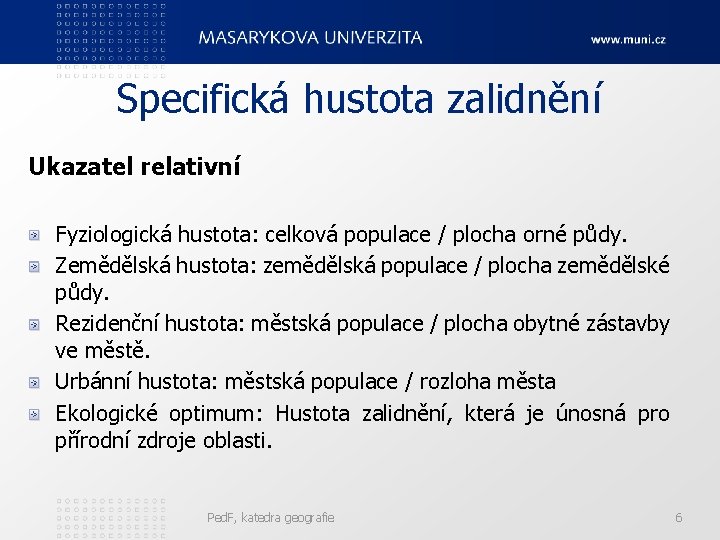 MASARYKOVA UNIVERZITA

www.muni.cz

Specifická hustota zalidnění

Ukazatel relativní

Fyziologická hustota: celková populace / plocha orné půdy.

Zemědělská hustota: zemědělská populace / plocha zemědělské půdy.

Rezidenční hustota: městská populace / plocha obytné zástavby ve městě.

Urbánní hustota: městská populace / rozloha města

Ekologické optimum: Hustota zalidnění, která je únosná pro přírodní zdroje oblasti.

PedF, katedra geografie

6